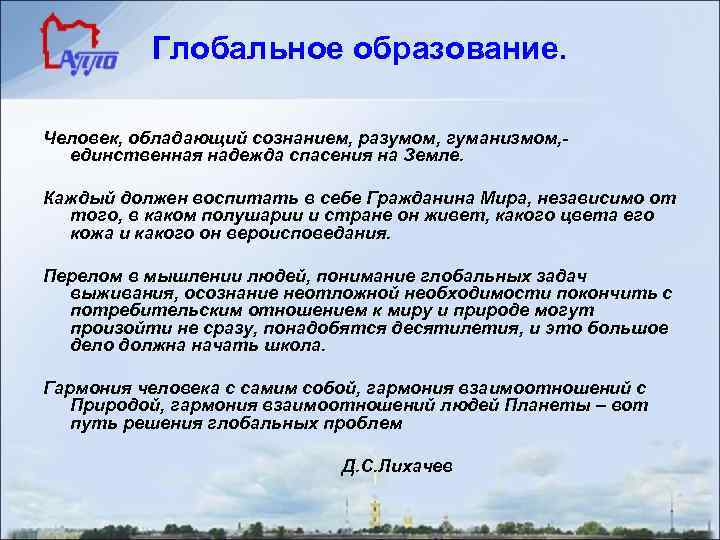 АППО

Глобальное образование.

Человек, обладающий сознанием, разумом, гуманизмом,- единственная надежда спасения на Земле.

Каждый должен воспитать в себе Гражданина Мира, независимо от того, в каком полушарии и стране он живет, какого цвета его кожа и какого он вероисповедания.

Перелом в мышлении людей, понимание глобальных задач выживания, осознание неотложной необходимости покончить с потребительским отношением к миру и природе могут произойти не сразу, понадобятся десятилетия, и это большое дело должна начать школа.

Гармония человека с самим собой, гармония взаимоотношений с Природой, гармония взаимоотношений людей Планеты – вот путь решения глобальных проблем

Д.С.Лихачев